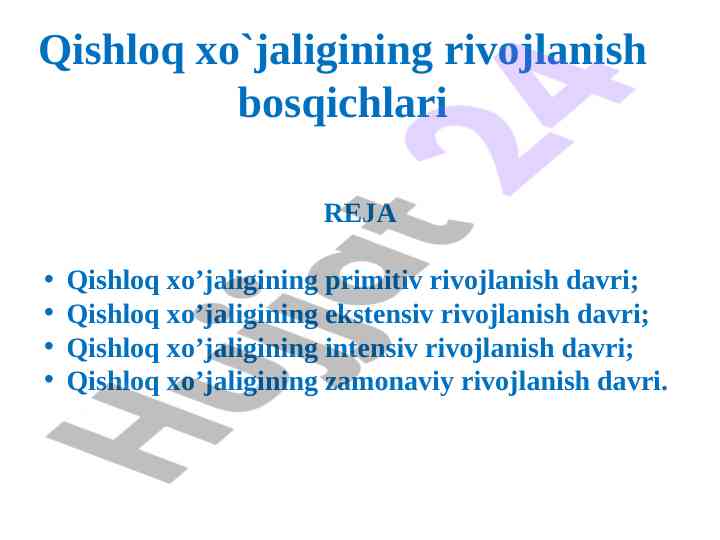 Qishloq xo`jaligining rivojlanish bosqichlari

REJA

• Qishloq xo’jaligining primitiv rivojlanish davri;
• Qishloq xo’jaligining ekstensiv rivojlanish davri;
• Qishloq xo’jaligining intensiv rivojlanish davri;
• Qishloq xo’jaligining zamonaviy rivojlanish davri.

Hujjat 24